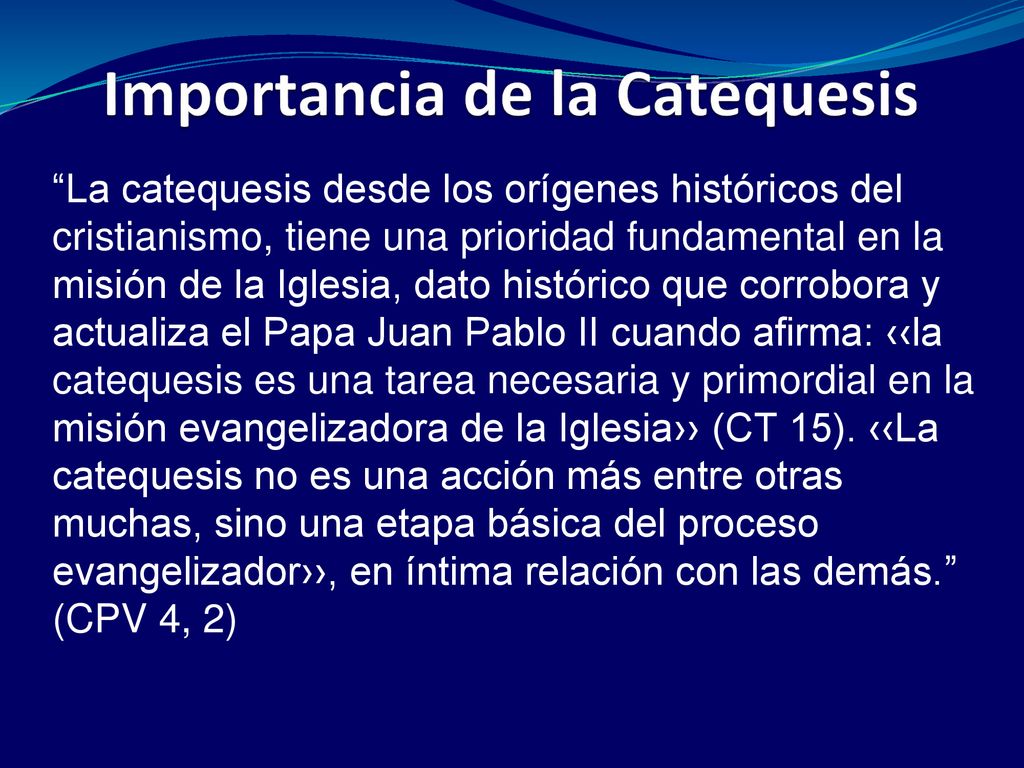 Importancia de la Catequesis

“La catequesis desde los orígenes históricos del cristianismo, tiene una prioridad fundamental en la misión de la Iglesia, dato histórico que corrobora y actualiza el Papa Juan Pablo II cuando afirma: ‹‹la catequesis es una tarea necesaria y primordial en la misión evangelizadora de la Iglesia›› (CT 15). ‹‹La catequesis no es una acción más entre otras muchas, sino una etapa básica del proceso evangelizador››, en íntima relación con las demás.” (CPV 4, 2)